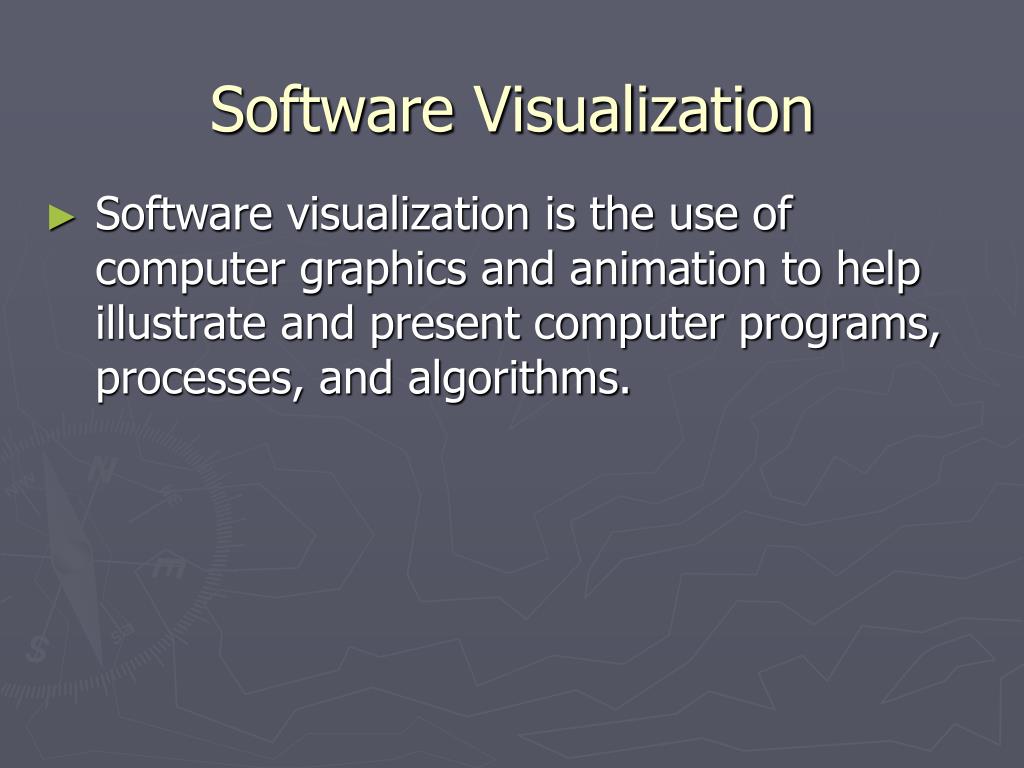 Software Visualization

► Software visualization is the use of computer graphics and animation to help illustrate and present computer programs, processes, and algorithms.